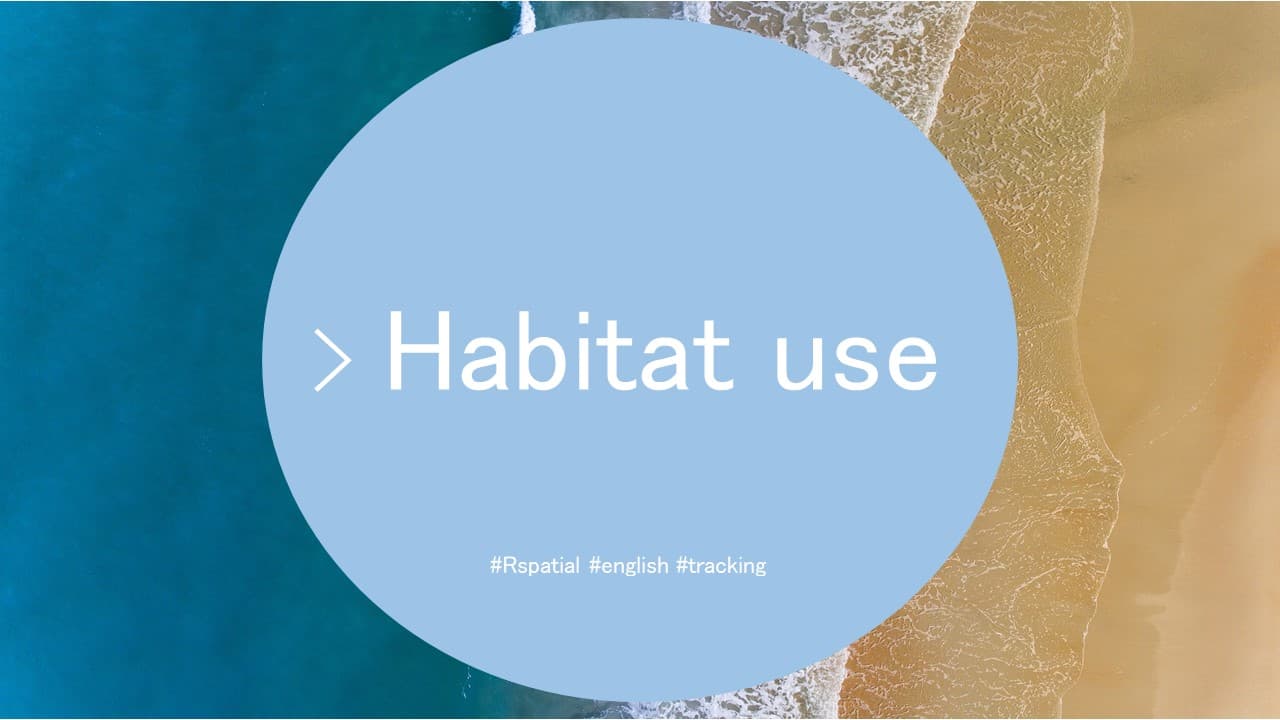 > Habitat use

#Rspatial #english #tracking